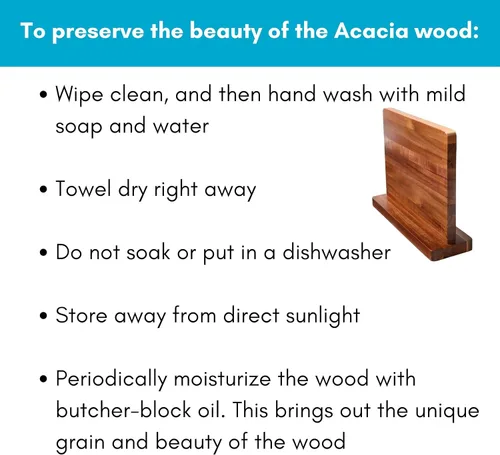 To preserve the beauty of the Acacia wood:

• Wipe clean, and then hand wash with mild soap and water

• Towel dry right away

• Do not soak or put in a dishwasher

• Store away from direct sunlight

• Periodically moisturize the wood with butcher-block oil. This brings out the unique grain and beauty of the wood